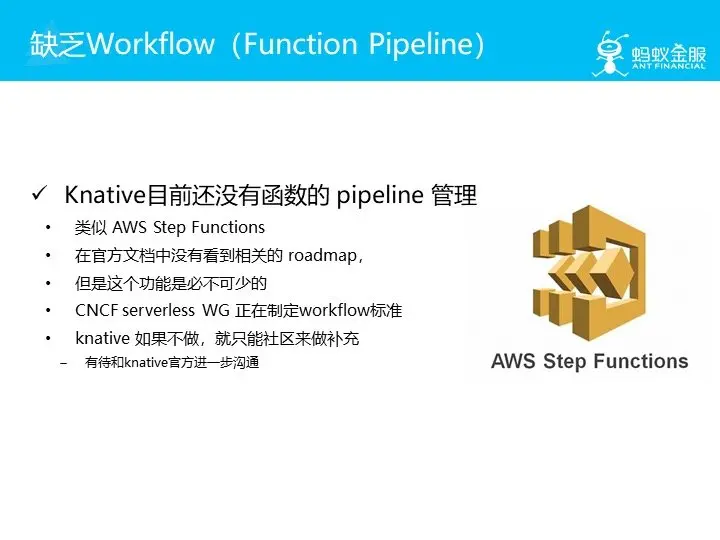 缺乏Workflow（Function Pipeline）

蚂蚁金服
ANT FINANCIAL

✓ Knative目前还没有函数的 pipeline 管理
• 类似 AWS Step Functions
• 在官方文档中没有看到相关的 roadmap，
• 但是这个功能是必不可少的
• CNCF serverless WG 正在制定workflow标准
• knative 如果不做，就只能社区来做补充
– 有待和knative官方进一步沟通

AWS Step Functions